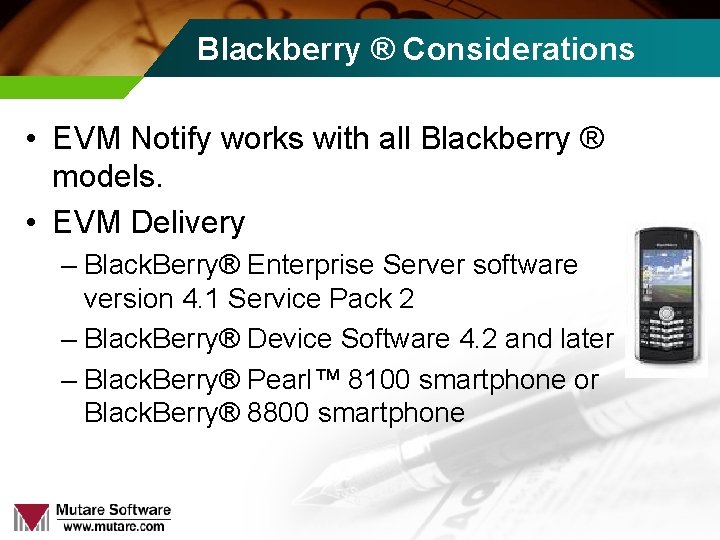 Blackberry ® Considerations

• EVM Notify works with all Blackberry ® models.
• EVM Delivery
– BlackBerry® Enterprise Server software version 4.1 Service Pack 2
– BlackBerry® Device Software 4.2 and later
– BlackBerry® Pearl™ 8100 smartphone or BlackBerry® 8800 smartphone

BlackBerry

Mutare Software
www.mutare.com